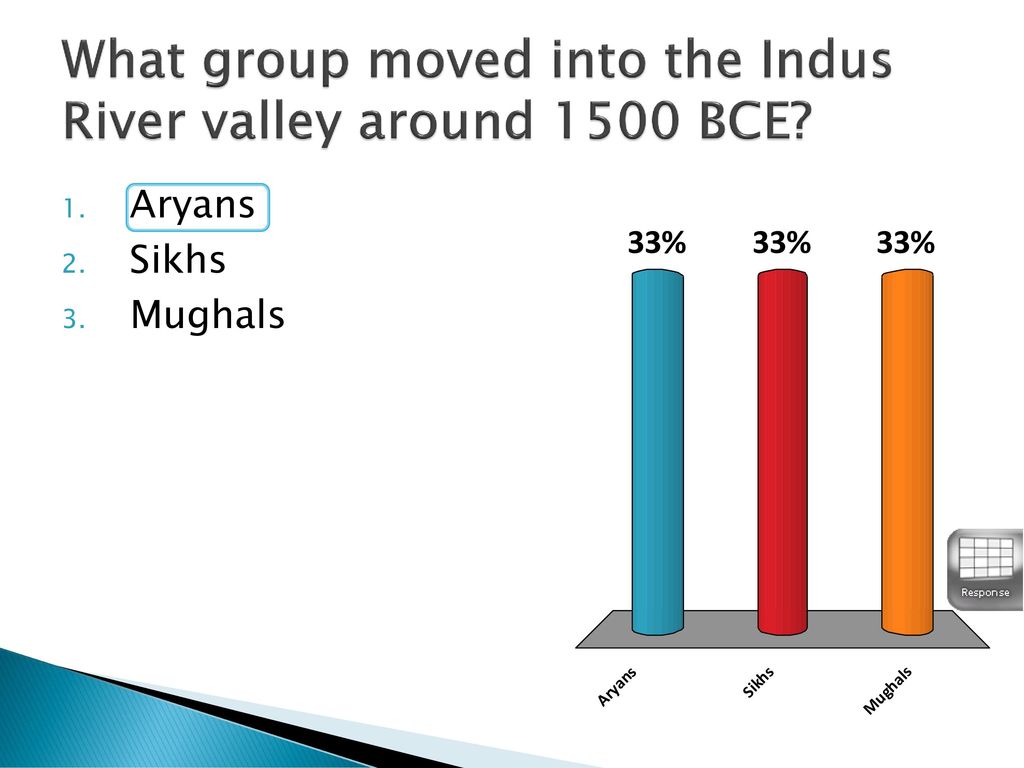 What group moved into the Indus River valley around 1500 BCE?

1. Aryans
2. Sikhs
3. Mughals

33%
33%
33%

Aryans
Sikhs
Mughals

Response